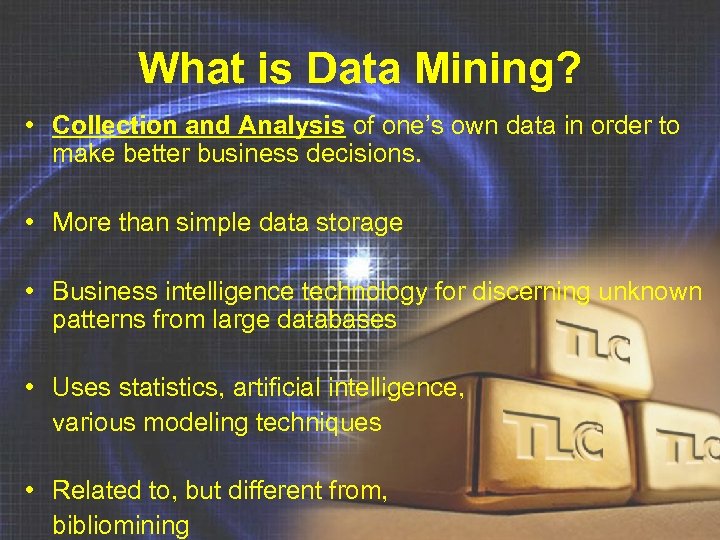 What is Data Mining?

• Collection and Analysis of one's own data in order to make better business decisions.

• More than simple data storage

• Business intelligence technology for discerning unknown patterns from large databases

• Uses statistics, artificial intelligence, various modeling techniques

• Related to, but different from, bibliomining

TLC

TLC

TLC